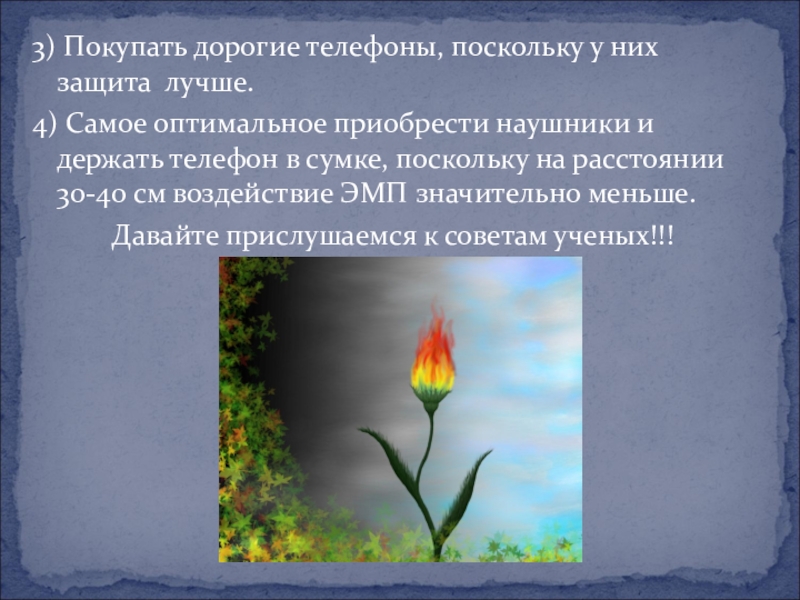 3) Покупать дорогие телефоны, поскольку у них защита лучше.

4) Самое оптимальное приобрести наушники и держать телефон в сумке, поскольку на расстоянии 30-40 см воздействие ЭМП значительно меньше.

Давайте прислушаемся к советам ученых!!!